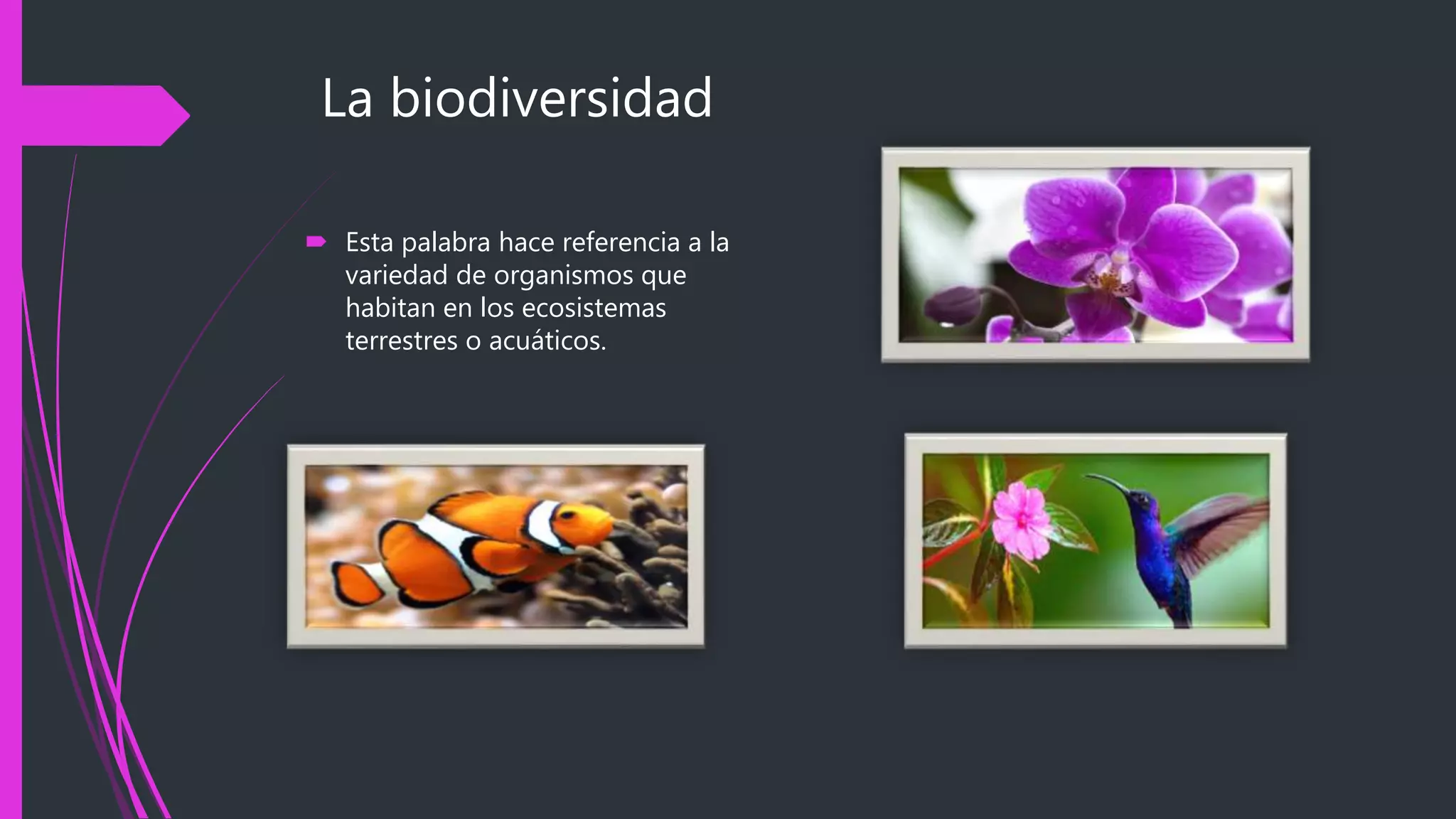 La biodiversidad

Esta palabra hace referencia a la variedad de organismos que habitan en los ecosistemas terrestres o acuáticos.